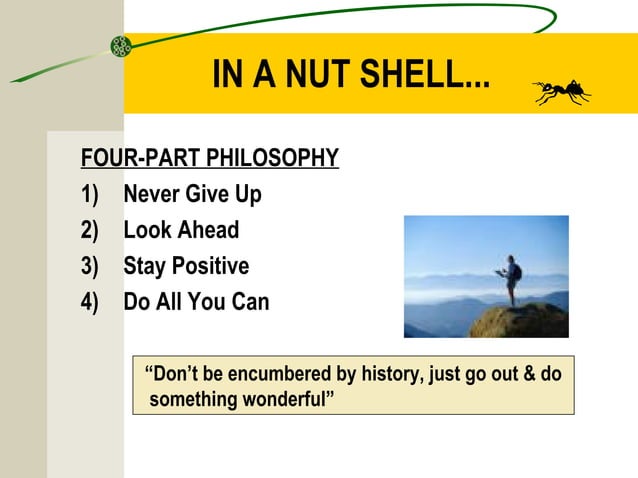 IN A NUT SHELL...

FOUR-PART PHILOSOPHY

1) Never Give Up
2) Look Ahead
3) Stay Positive
4) Do All You Can

“Don’t be encumbered by history, just go out & do something wonderful”